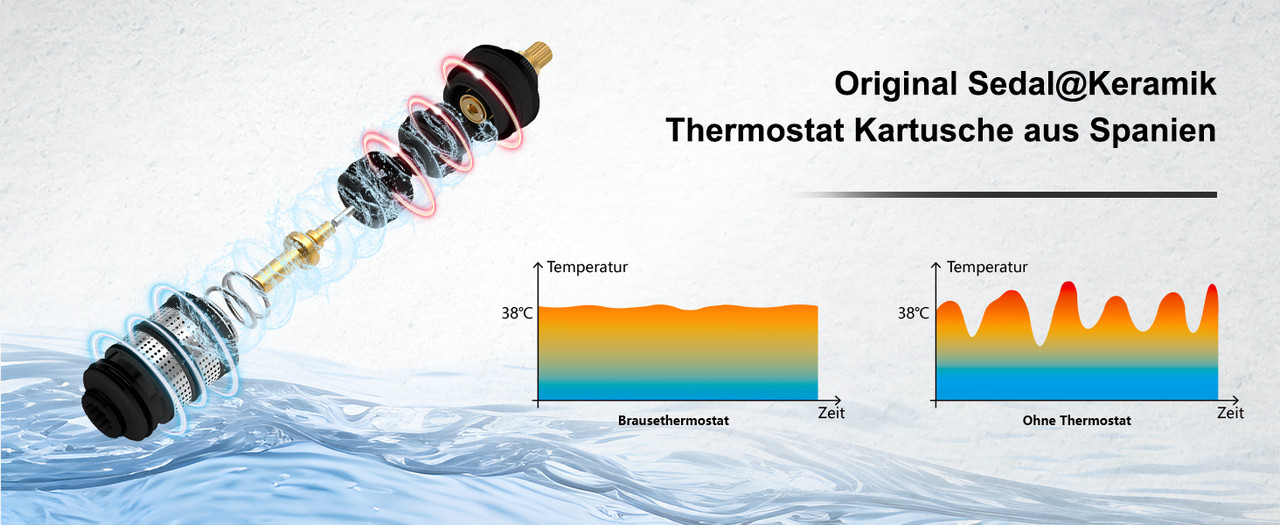 Original Sedal@Keramik
Thermostat Kartusche aus Spanien

Temperatur
38℃
Zeit
Brausethermostat

Temperatur
38℃
Zeit
Ohne Thermostat